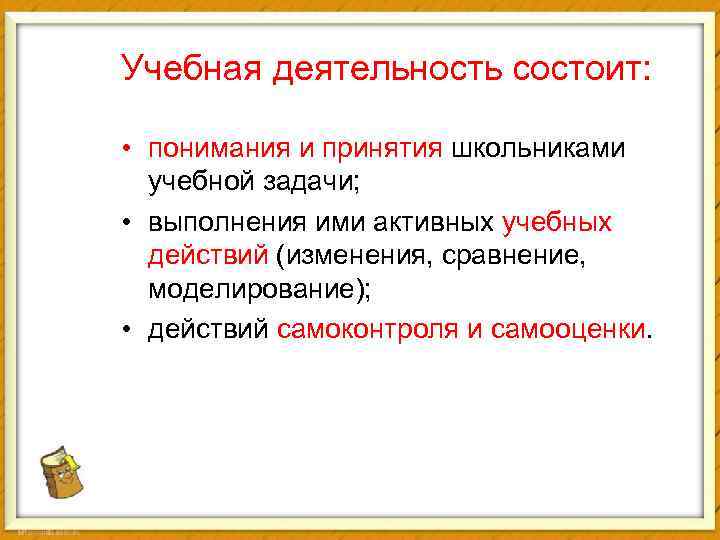 Учебная деятельность состоит:

• понимания и принятия школьниками учебной задачи;
• выполнения ими активных учебных действий (изменения, сравнение, моделирование);
• действий самоконтроля и самооценки.